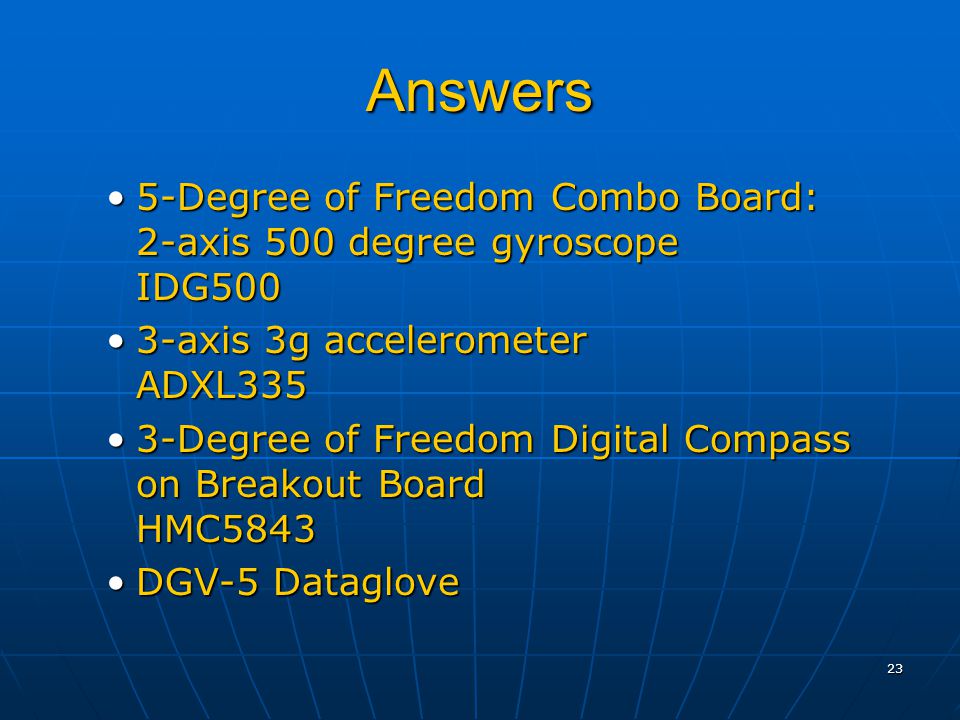 Answers

• 5-Degree of Freedom Combo Board: 2-axis 500 degree gyroscope IDG500
• 3-axis 3g accelerometer ADXL335
• 3-Degree of Freedom Digital Compass on Breakout Board HMC5843
• DGV-5 Dataglove

23